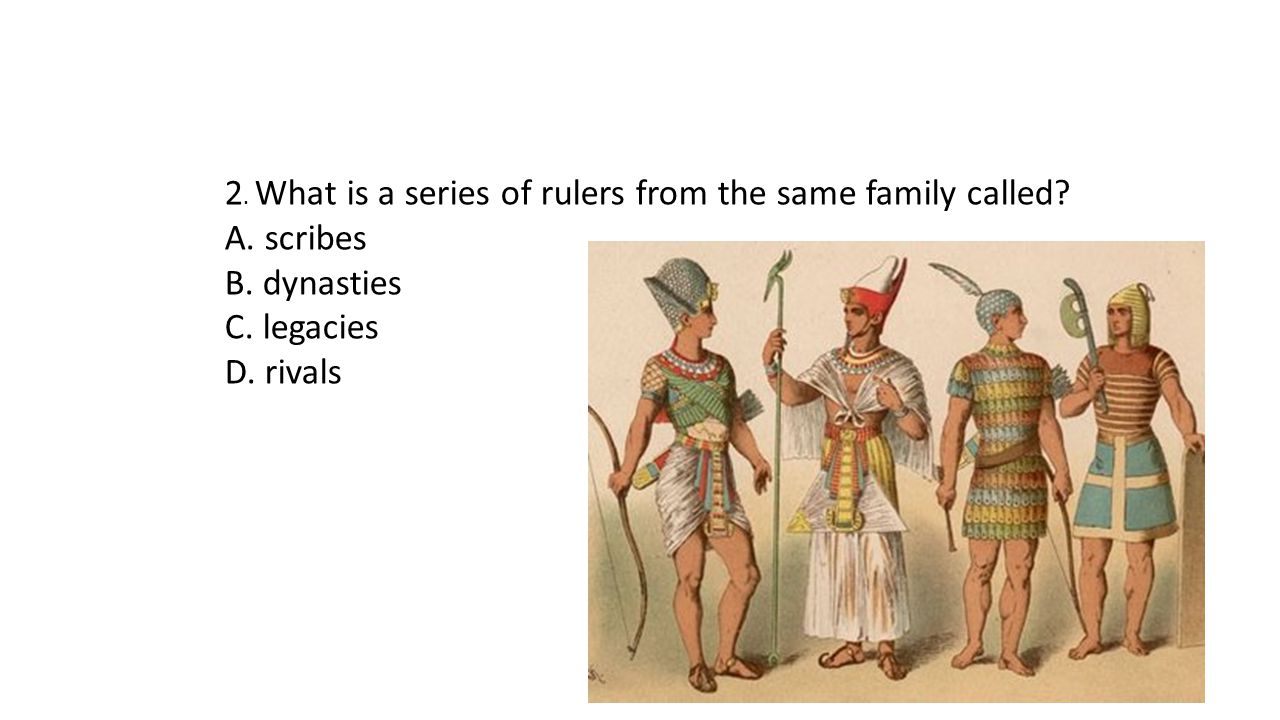 2. What is a series of rulers from the same family called?
A. scribes
B. dynasties
C. legacies
D. rivals